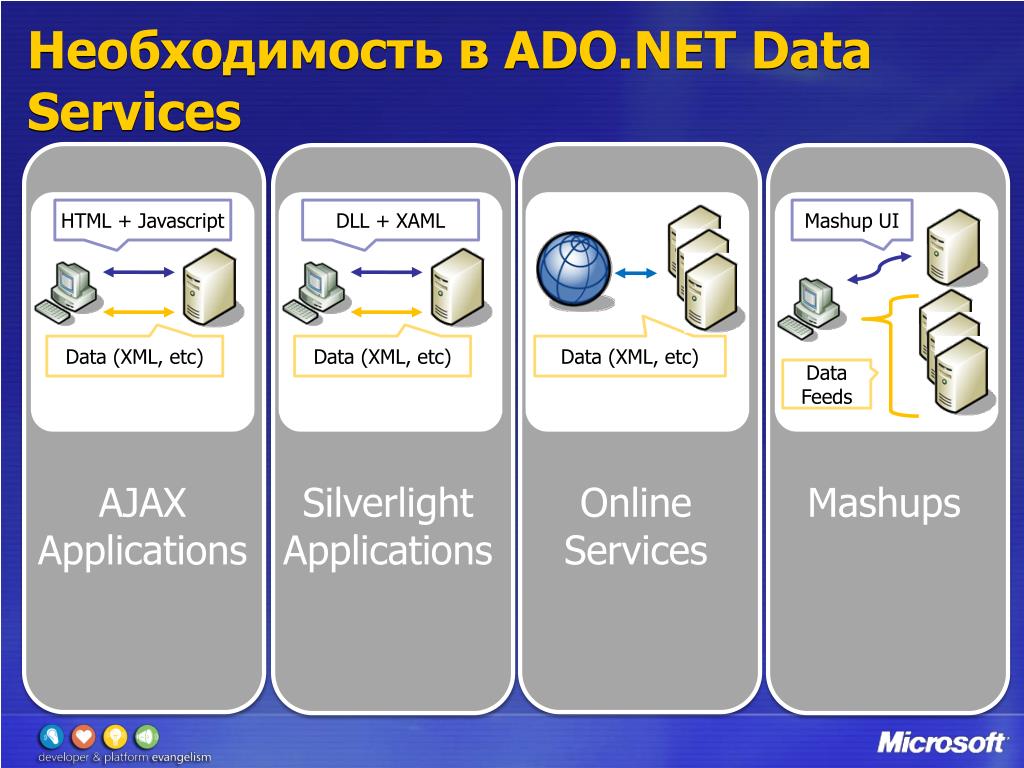 Необходимость в ADO.NET Data Services

HTML + Javascript

Data (XML, etc)

AJAX Applications

DLL + XAML

Data (XML, etc)

Silverlight Applications

Data (XML, etc)

Online Services

Mashup UI

Data Feeds

Mashups

developer & platform evangelism

Microsoft